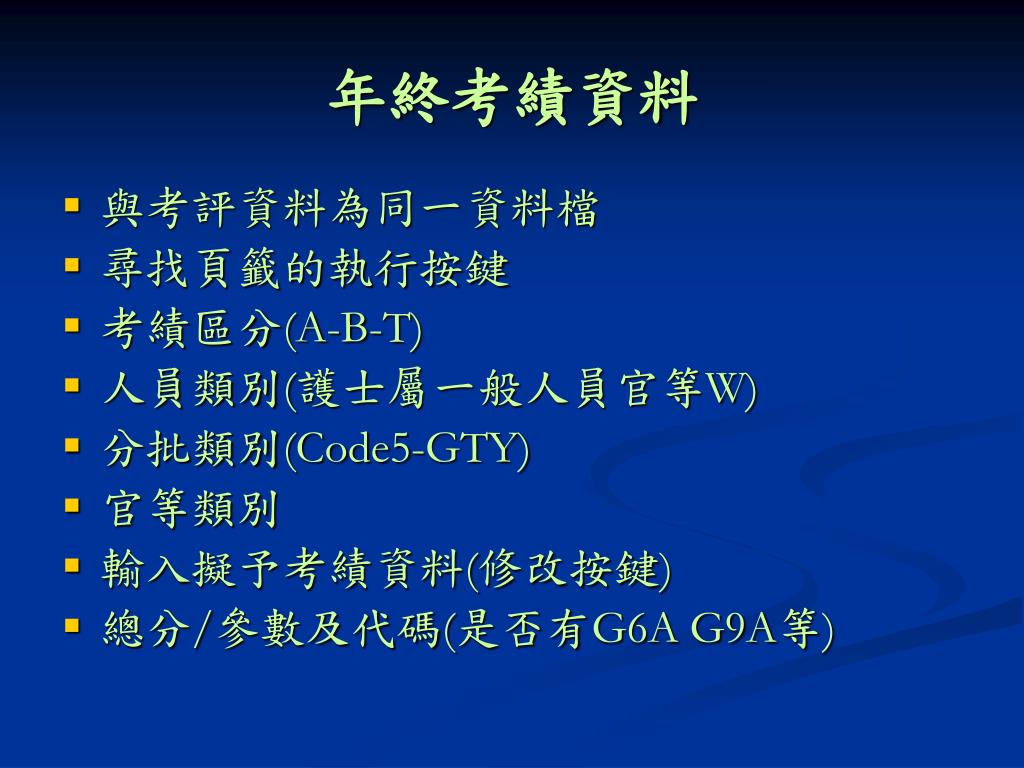 年終考績資料

- 與考評資料為同一資料檔
- 尋找頁籤的執行按鍵
- 考績區分(A-B-T)
- 人員類別(護士屬一般人員官等W)
- 分批類別(Code5-GTY)
- 官等類別
- 輸入擬予考績資料(修改按鍵)
- 總分/參數及代碼(是否有G6A G9A等)